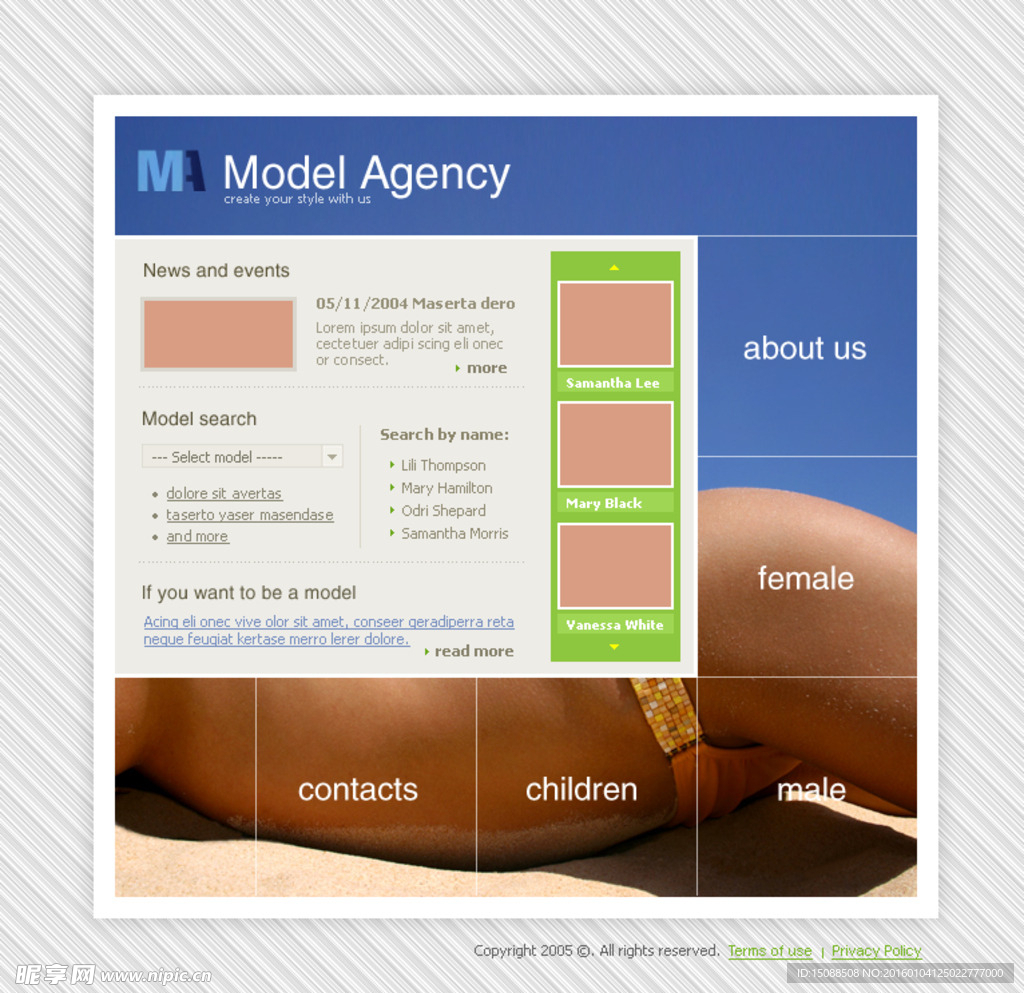 MA Model Agency
create your style with us

News and events

05/11/2004 Maserta dero
Lorem ipsum dolor sit amet, cectetuer adipi scing eli onec or consect.
more

Model search
--- Select model -----
dolore sit avertas
taserto yaser masendase
and more

Search by name:
Lili Thompson
Mary Hamilton
Odri Shepard
Samantha Morris

If you want to be a model
Acing eli onec vive olor sit amet, conseer geradiperra reta neque feugiat kertase merro lerer dolore.
read more

Samantha Lee
Mary Black
Vanessa White

about us
female
contacts
children
male

Copyright 2005 ©. All rights reserved. Terms of use | Privacy Policy

昵享网 www.nipic.cn
ID:15088508 NO:20160104125022777000